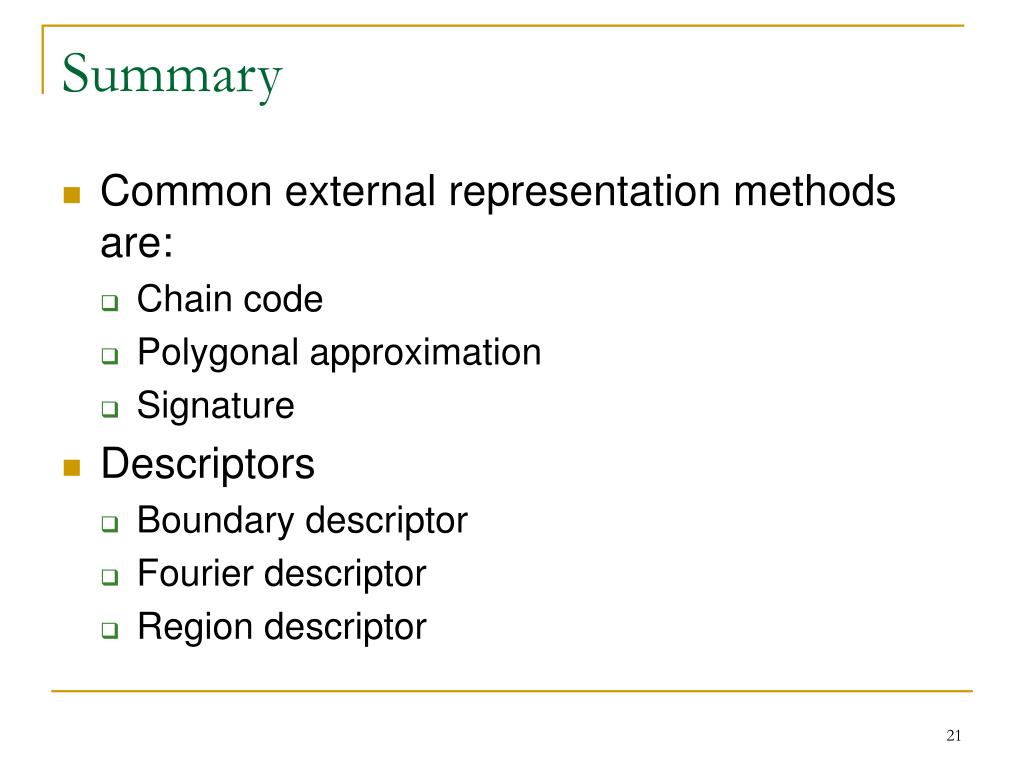 Summary

Common external representation methods are:

Chain code

Polygonal approximation

Signature

Descriptors

Boundary descriptor

Fourier descriptor

Region descriptor

21